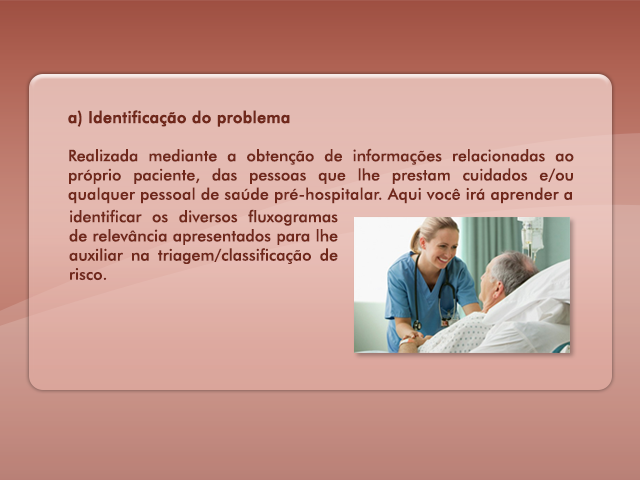 a) Identificação do problema

Realizada mediante a obtenção de informações relacionadas ao próprio paciente, das pessoas que lhe prestam cuidados e/ou qualquer pessoal de saúde pré-hospitalar. Aqui você irá aprender a identificar os diversos fluxogramas de relevância apresentados para lhe auxiliar na triagem/classificação de risco.